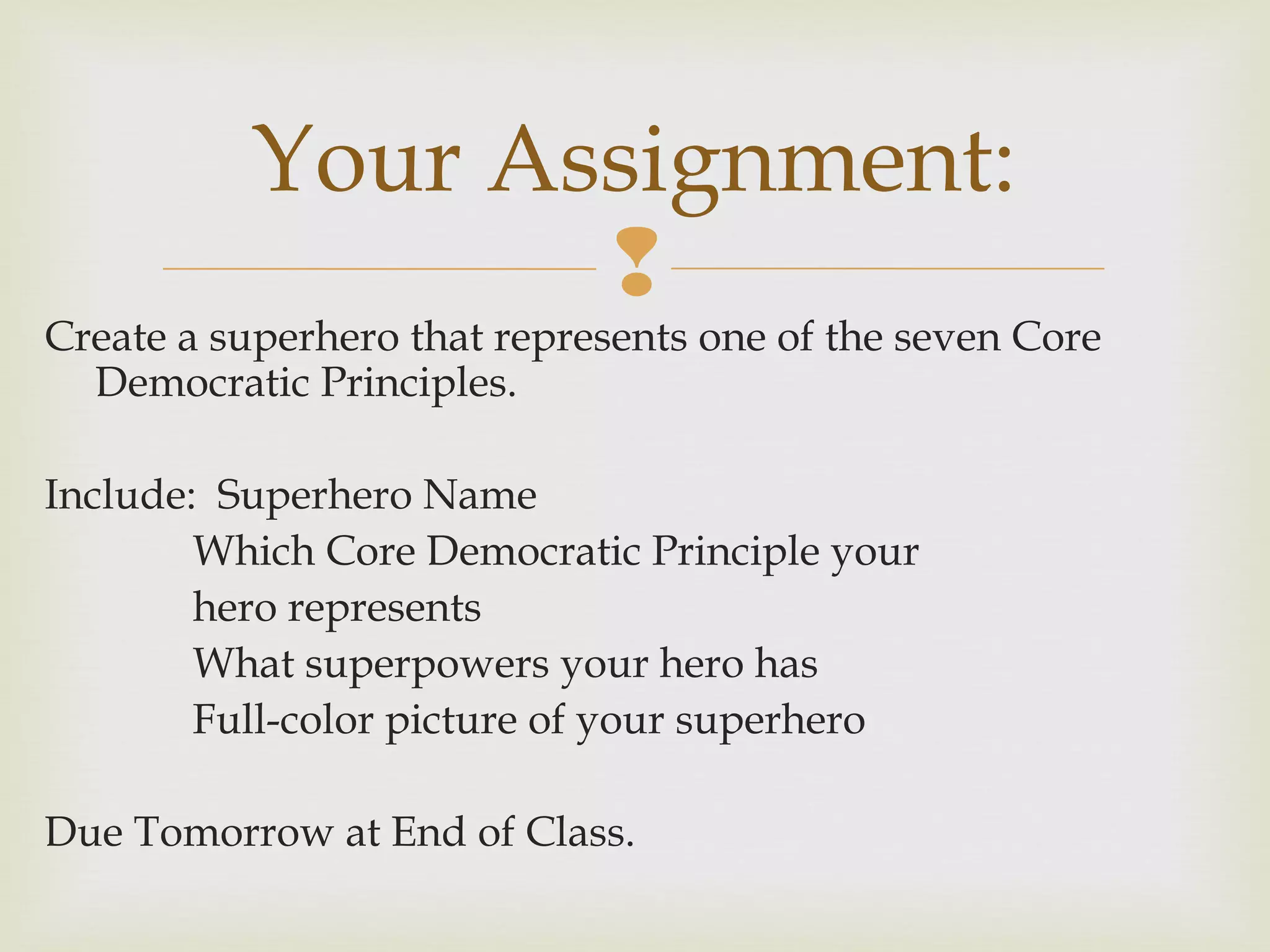 Your Assignment:

Create a superhero that represents one of the seven Core Democratic Principles.

Include: Superhero Name
Which Core Democratic Principle your hero represents
What superpowers your hero has
Full-color picture of your superhero

Due Tomorrow at End of Class.